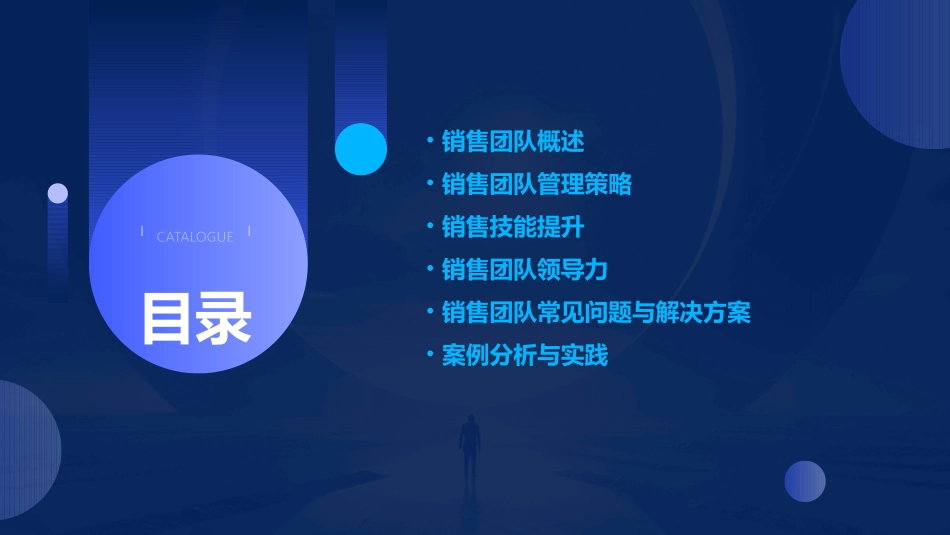 CATALOGUE

目录

• 销售团队概述
• 销售团队管理策略
• 销售技能提升
• 销售团队领导力
• 销售团队常见问题与解决方案
• 案例分析与实践